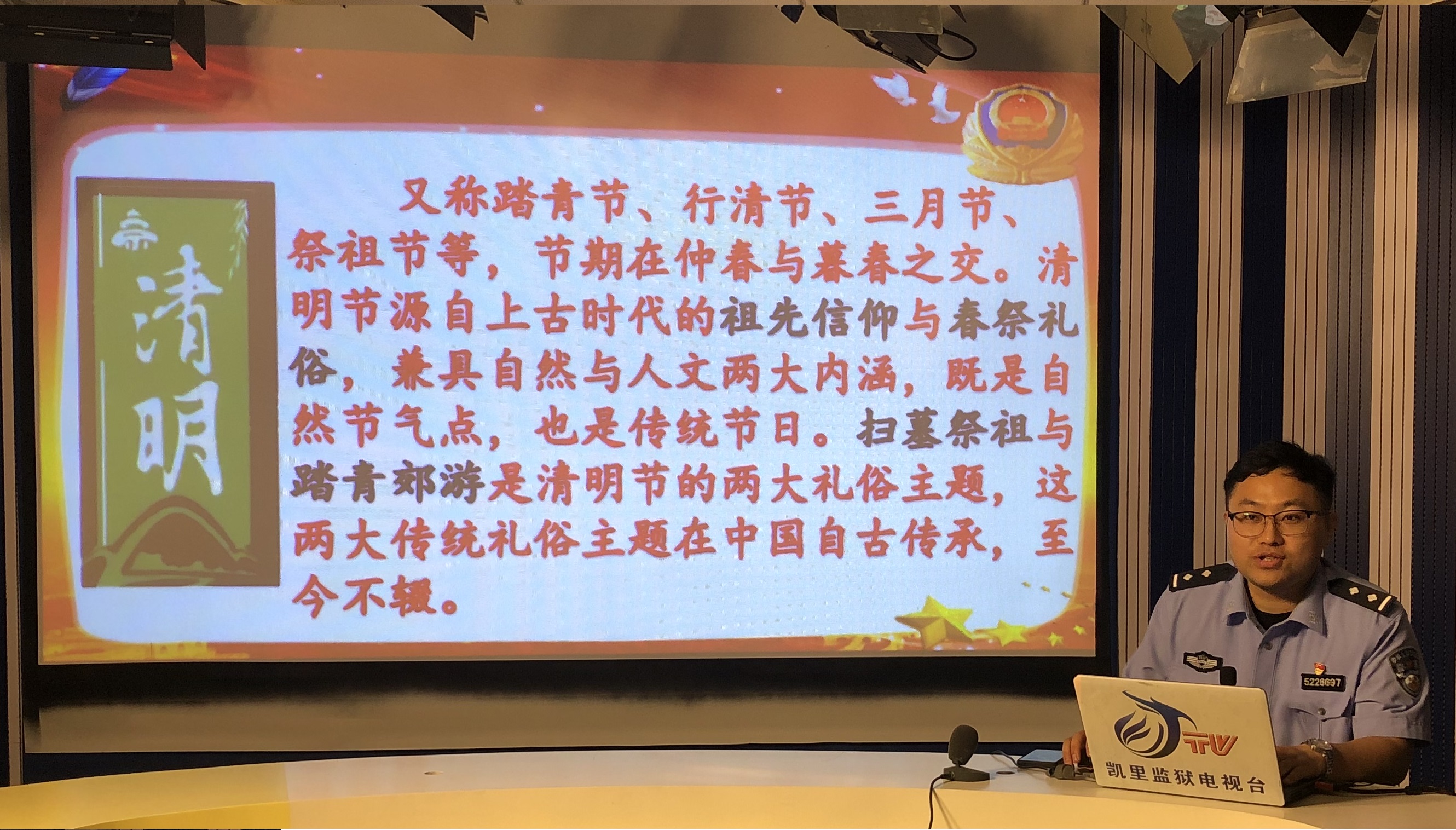 清明

又称踏青节、行清节、三月节、祭祖节等，节期在仲春与暮春之交。清明节源自上古时代的祖先信仰与春祭礼俗，兼具自然与人文两大内涵，既是自然节气点，也是传统节日。扫墓祭祖与踏青郊游是清明节的两大礼俗主题，这两大传统礼俗主题在中国自古传承，至今不辍。

5228697

TV
凯里监狱电视台